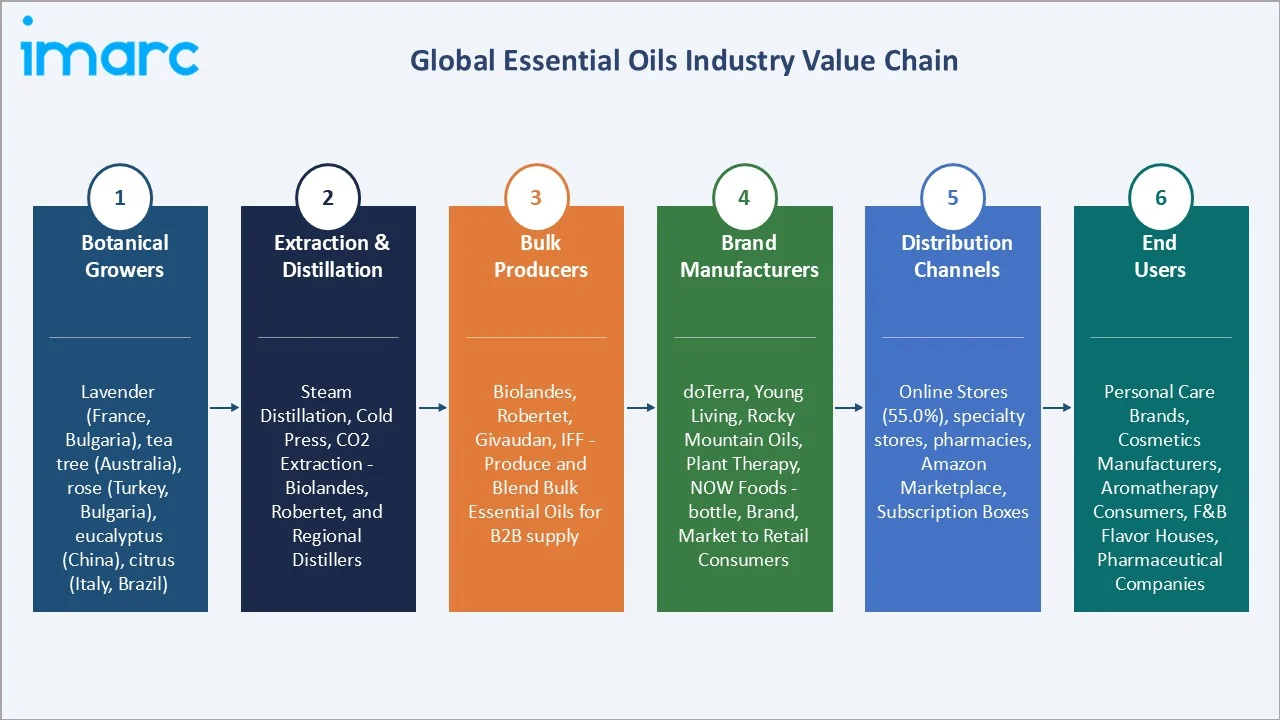 imarc

Global Essential Oils Industry Value Chain

1
Botanical Growers

Lavender (France, Bulgaria), tea tree (Australia), rose (Turkey, Bulgaria), eucalyptus (China), citrus (Italy, Brazil)

2
Extraction & Distillation

Steam Distillation, Cold Press, CO2 Extraction - Biolandes, Robertet, and Regional Distillers

3
Bulk Producers

Biolandes, Robertet, Givaudan, IFF - Produce and Blend Bulk Essential Oils for B2B supply

4
Brand Manufacturers

doTerra, Young Living, Rocky Mountain Oils, Plant Therapy, NOW Foods - bottle, Brand, Market to Retail Consumers

5
Distribution Channels

Online Stores (55.0%), specialty stores, pharmacies, Amazon Marketplace, Subscription Boxes

6
End Users

Personal Care Brands, Cosmetics Manufacturers, Aromatherapy Consumers, F&B Flavor Houses, Pharmaceutical Companies